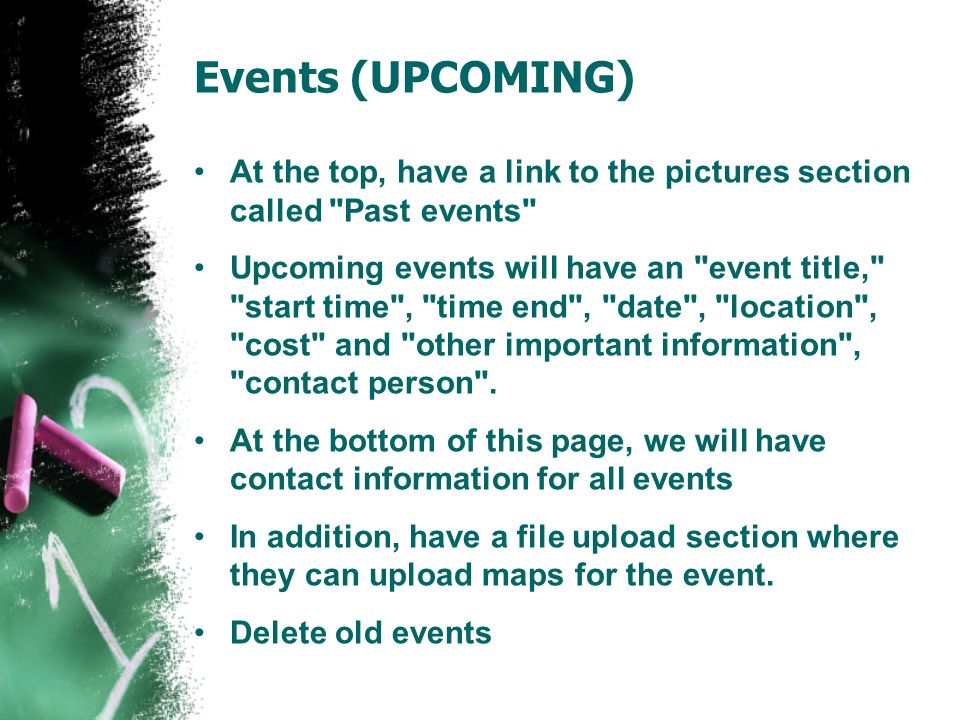 Events (UPCOMING)

• At the top, have a link to the pictures section called "Past events"

• Upcoming events will have an "event title," "start time", "time end", "date", "location", "cost" and "other important information", "contact person".

• At the bottom of this page, we will have contact information for all events

• In addition, have a file upload section where they can upload maps for the event.

• Delete old events